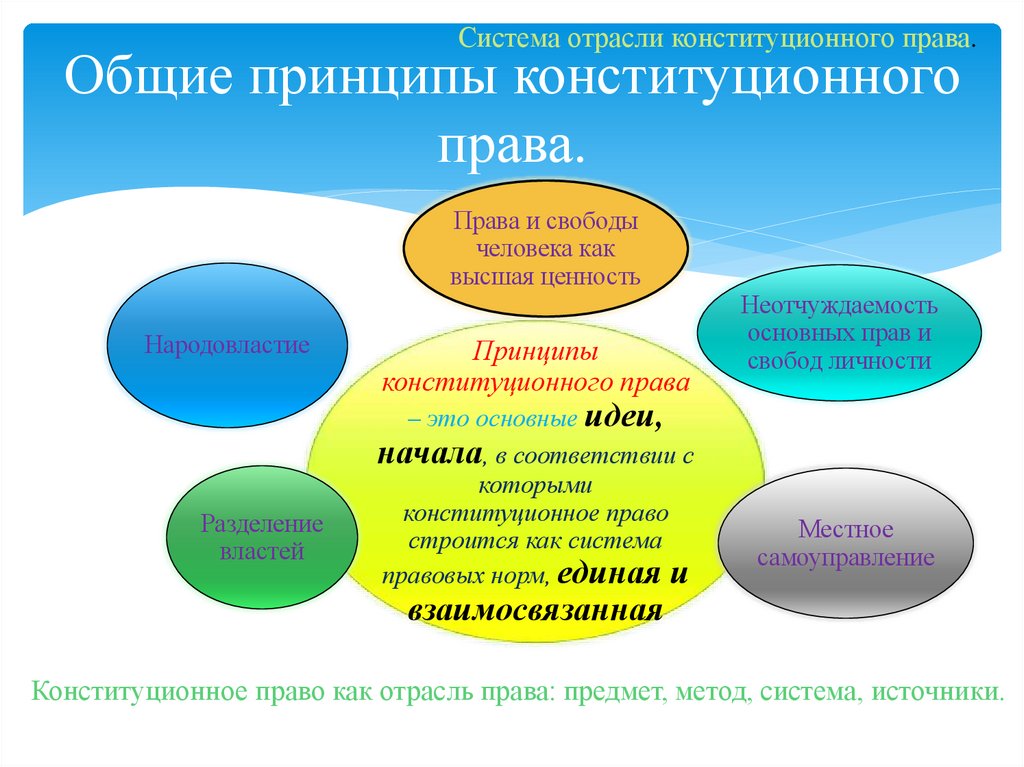 Система отрасли конституционного права.

Общие принципы конституционного права.

Права и свободы человека как высшая ценность

Народовластие

Неотчуждаемость основных прав и свобод личности

Принципы конституционного права – это основные идеи, начала, в соответствии с которыми конституционное право строится как система правовых норм, единая и взаимосвязанная

Разделение властей

Местное самоуправление

Конституционное право как отрасль права: предмет, метод, система, источники.